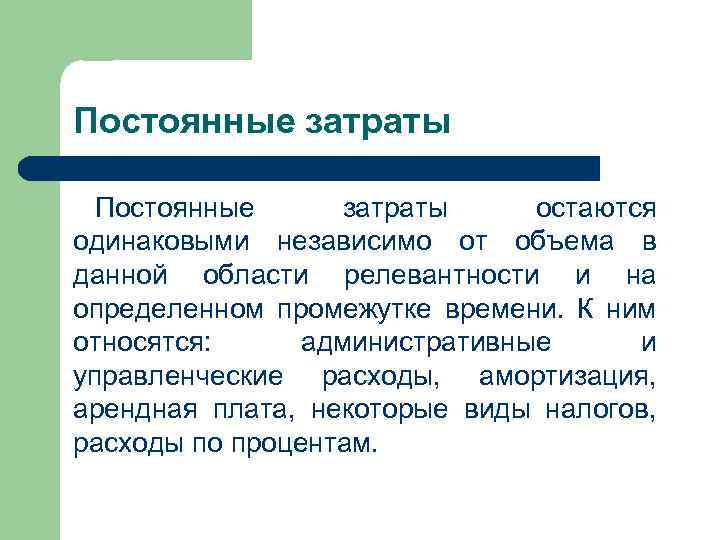 Постоянные затраты

Постоянные затраты остаются одинаковыми независимо от объема в данной области релевантности и на определенном промежутке времени. К ним относятся: административные и управленческие расходы, амортизация, арендная плата, некоторые виды налогов, расходы по процентам.